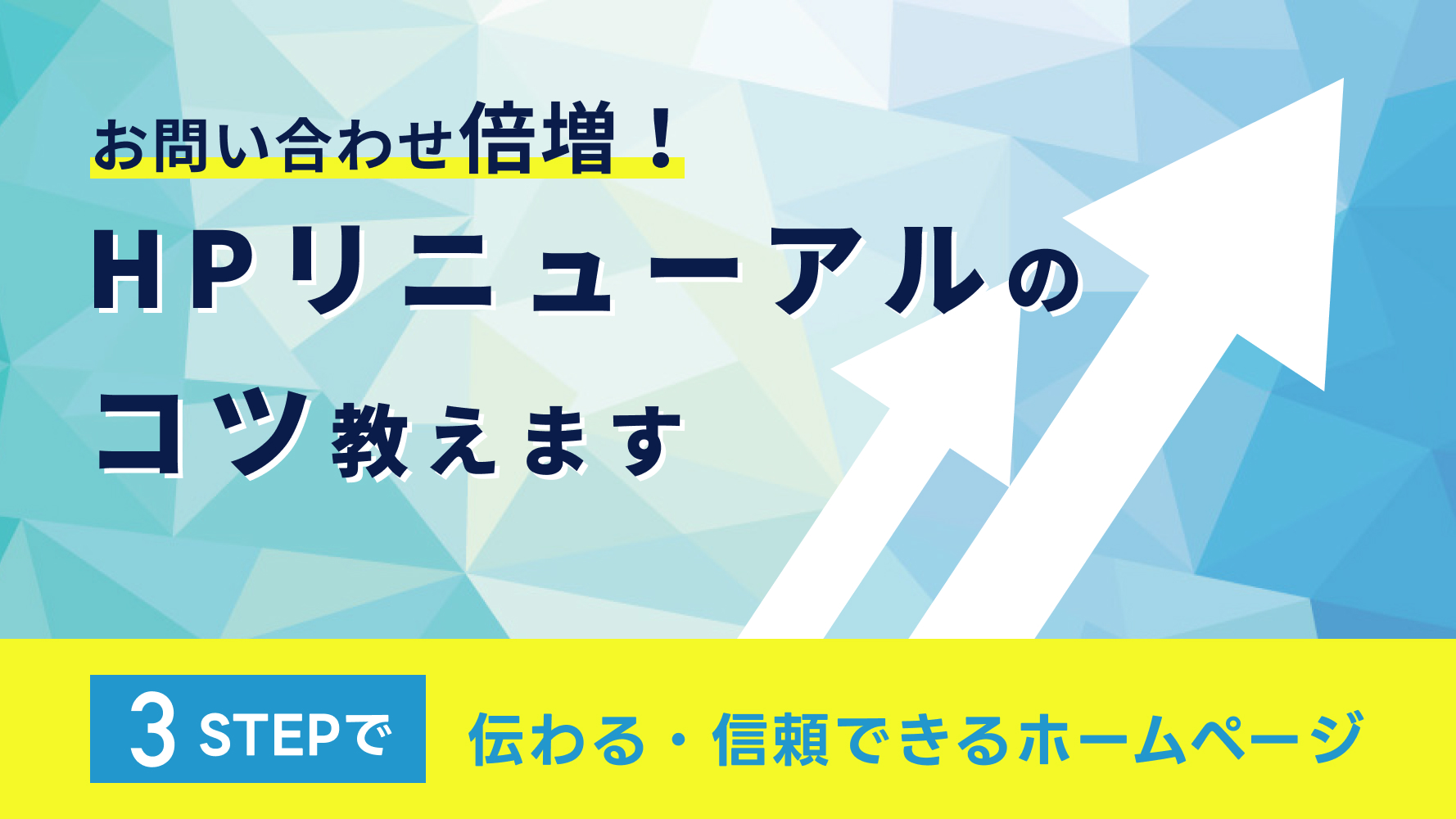 お問い合わせ倍増！

HPリニューアルの

コツ教えます

3 STEPで

伝わる・信頼できるホームページ